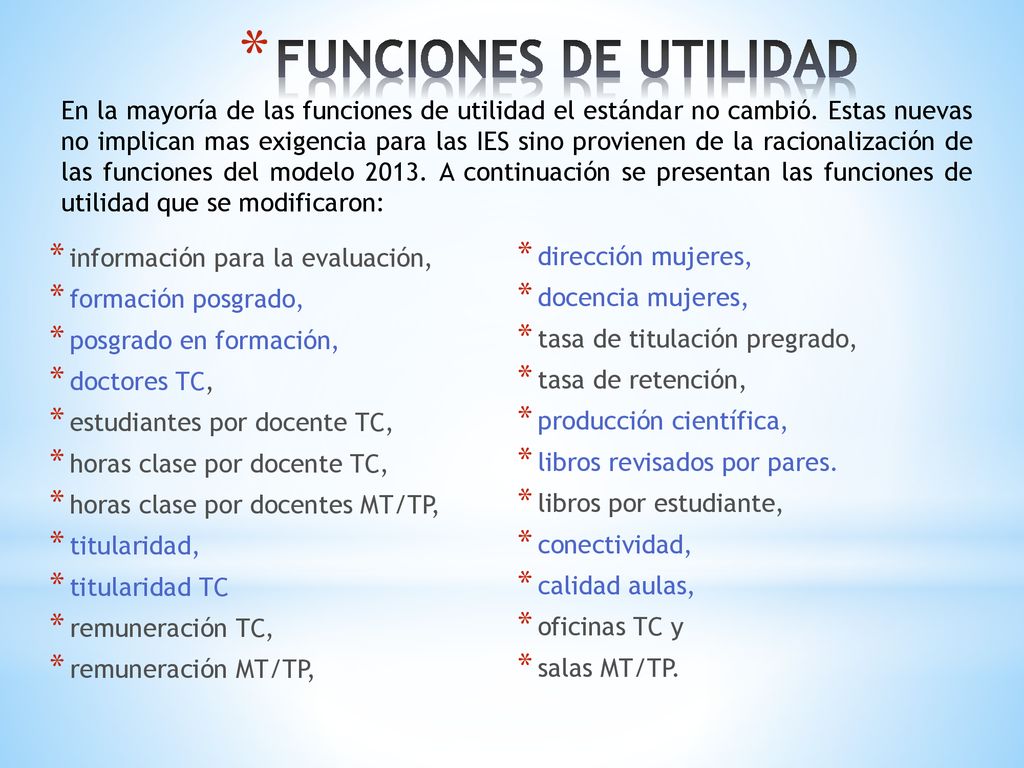 * FUNCIONES DE UTILIDAD

En la mayoría de las funciones de utilidad el estándar no cambió. Estas nuevas no implican mas exigencia para las IES sino provienen de la racionalización de las funciones del modelo 2013. A continuación se presentan las funciones de utilidad que se modificaron:

* información para la evaluación,
* formación posgrado,
* posgrado en formación,
* doctores TC,
* estudiantes por docente TC,
* horas clase por docente TC,
* horas clase por docentes MT/TP,
* titularidad,
* titularidad TC
* remuneración TC,
* remuneración MT/TP,

* dirección mujeres,
* docencia mujeres,
* tasa de titulación pregrado,
* tasa de retención,
* producción científica,
* libros revisados por pares.
* libros por estudiante,
* conectividad,
* calidad aulas,
* oficinas TC y
* salas MT/TP.